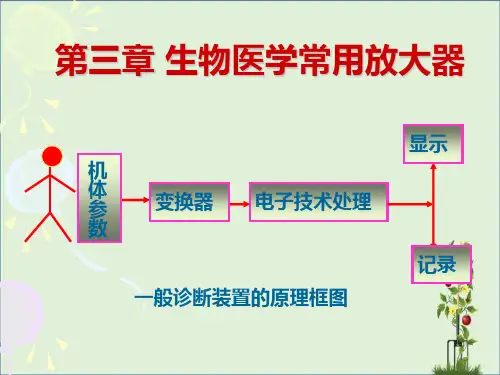 第三章 生物医学常用放大器

机体参数

变换器

电子技术处理

显示

记录

一般诊断装置的原理框图